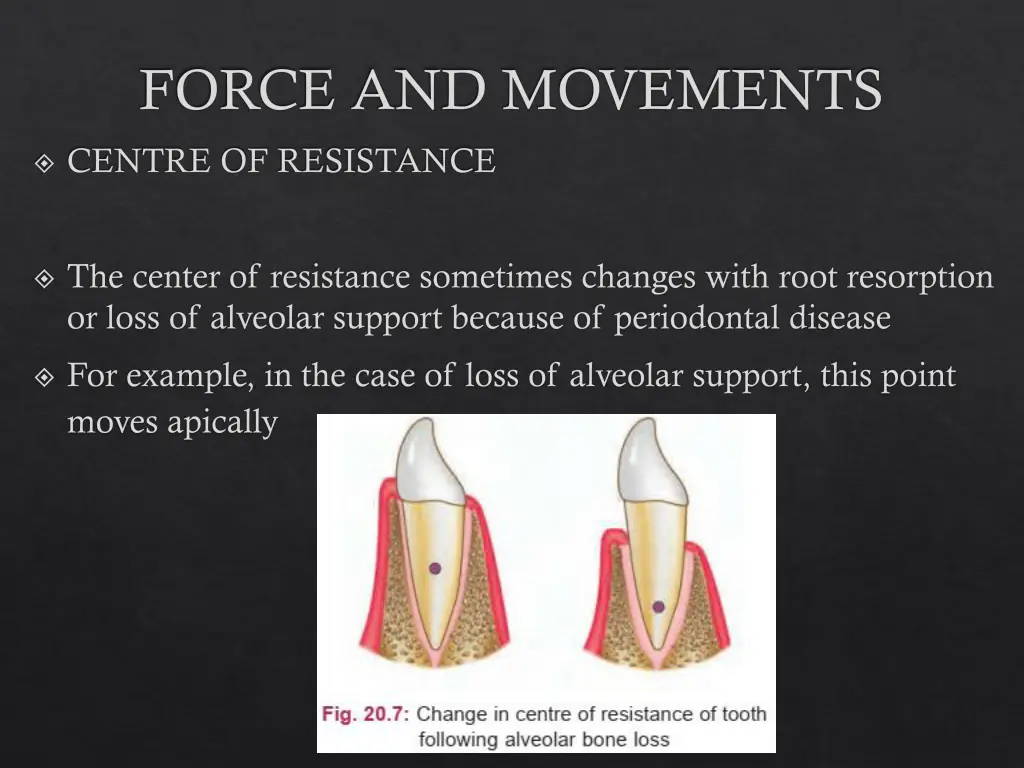 FORCE AND MOVEMENTS

CENTRE OF RESISTANCE

The center of resistance sometimes changes with root resorption or loss of alveolar support because of periodontal disease

For example, in the case of loss of alveolar support, this point moves apically

Fig. 20.7: Change in centre of resistance of tooth following alveolar bone loss